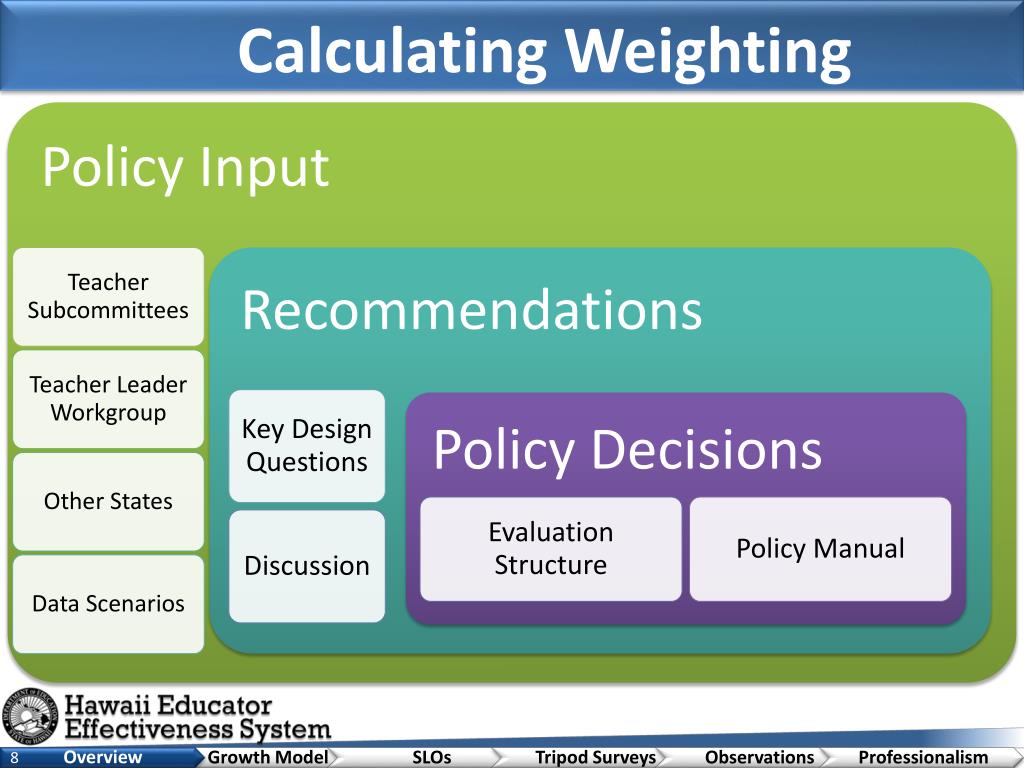 Calculating Weighting

Policy Input

Teacher Subcommittees

Teacher Leader Workgroup

Other States

Data Scenarios

Recommendations

Key Design Questions

Discussion

Policy Decisions

Evaluation Structure

Policy Manual

Hawaii Educator Effectiveness System

8 Overview Growth Model SLOs Tripod Surveys Observations Professionalism